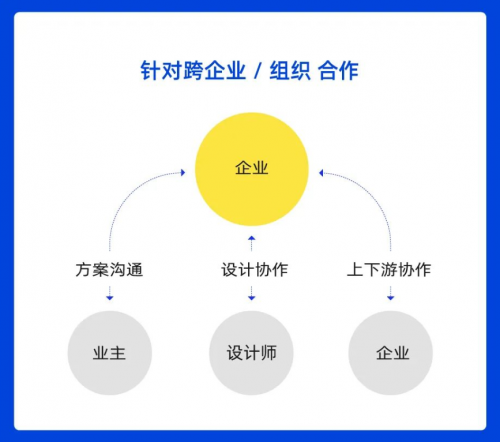 针对跨企业 / 组织 合作

企业

方案沟通

设计协作

上下游协作

业主

设计师

企业